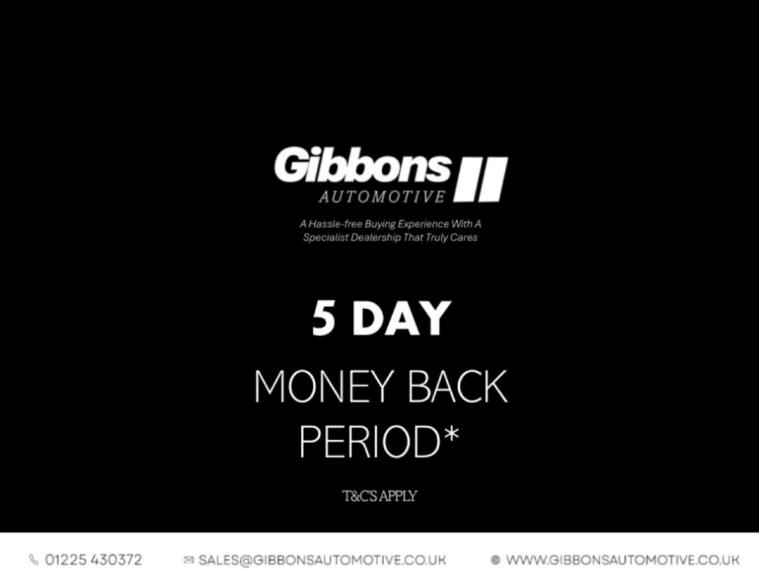 Gibbons
AUTOMOTIVE

A Hassle-free Buying Experience With A Specialist Dealership That Truly Cares

5 DAY

MONEY BACK PERIOD*

T&C'S APPLY

01225 430372 SALES@GIBBONSAUTOMOTIVE.CO.UK WWW.GIBBONSAUTOMOTIVE.CO.UK